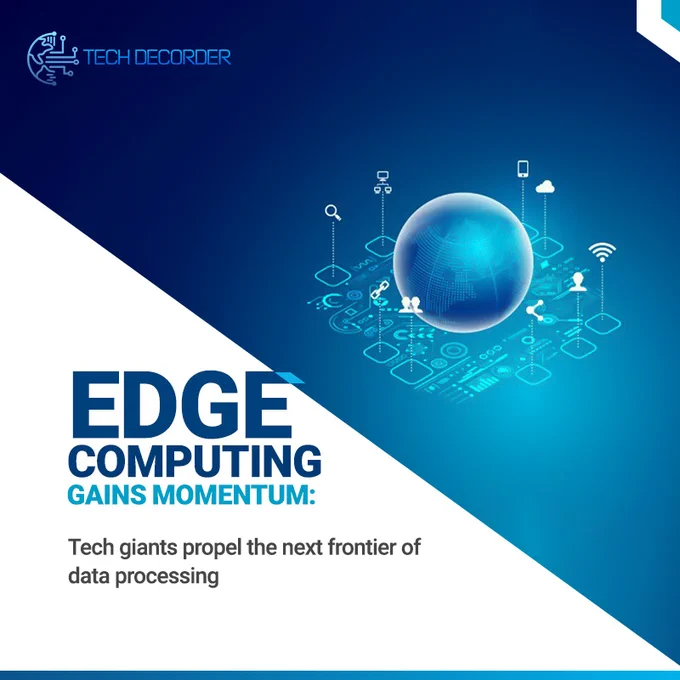 TECH DECORDER

EDGE COMPUTING GAINS MOMENTUM:

Tech giants propel the next frontier of data processing